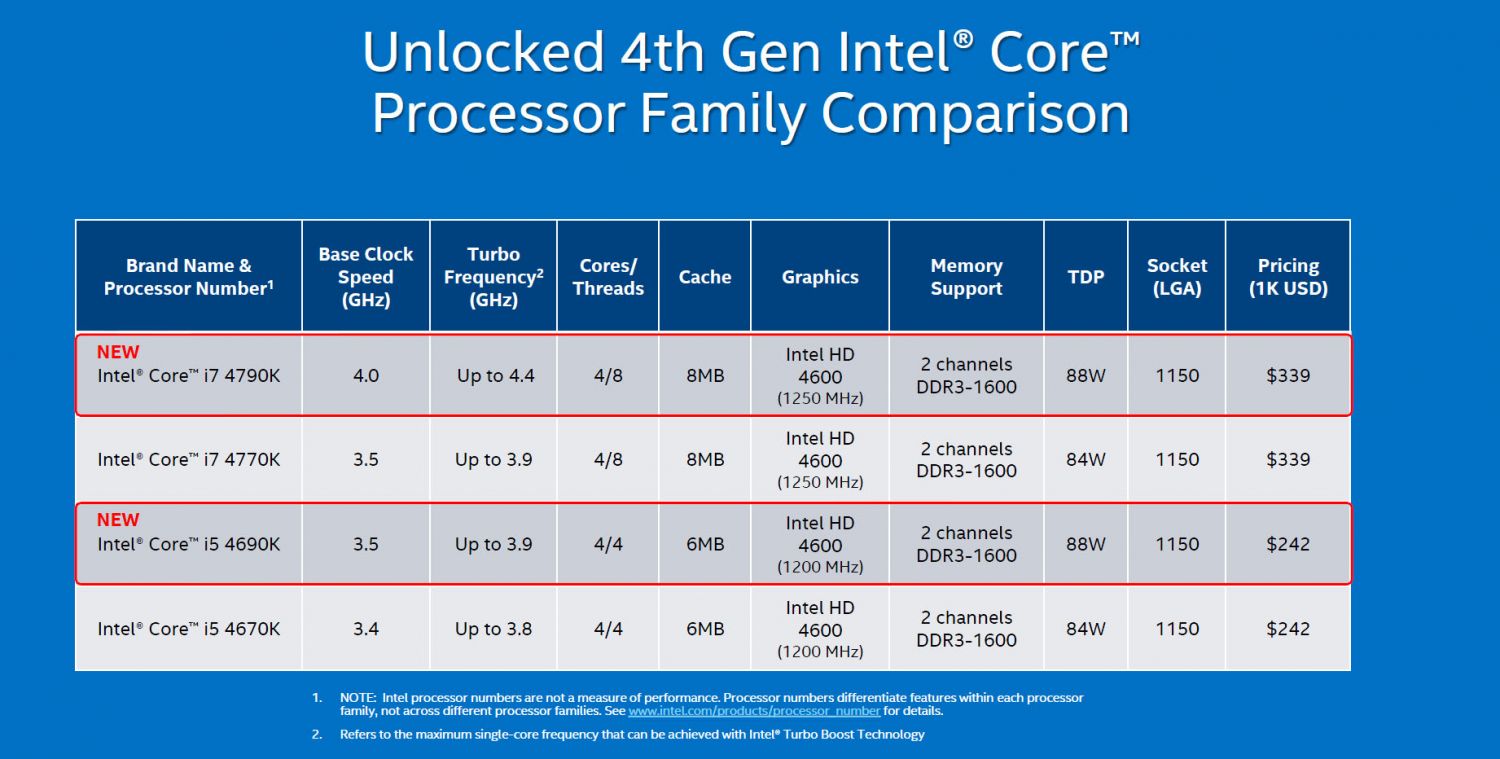 Unlocked 4th Gen Intel® Core™ Processor Family Comparison

| Brand Name & Processor Number$^1$ | Base Clock Speed (GHz) | Turbo Frequency$^2$ (GHz) | Cores/ Threads | Cache | Graphics | Memory Support | TDP | Socket (LGA) | Pricing (1K USD) |
|---|---|---|---|---|---|---|---|---|---|
| NEW Intel® Core™ i7 4790K | 4.0 | Up to 4.4 | 4/8 | 8MB | Intel HD 4600 (1250 MHz) | 2 channels DDR3-1600 | 88W | 1150 | $339 |
| Intel® Core™ i7 4770K | 3.5 | Up to 3.9 | 4/8 | 8MB | Intel HD 4600 (1250 MHz) | 2 channels DDR3-1600 | 84W | 1150 | $339 |
| NEW Intel® Core™ i5 4690K | 3.5 | Up to 3.9 | 4/4 | 6MB | Intel HD 4600 (1200 MHz) | 2 channels DDR3-1600 | 88W | 1150 | $242 |
| Intel® Core™ i5 4670K | 3.4 | Up to 3.8 | 4/4 | 6MB | Intel HD 4600 (1200 MHz) | 2 channels DDR3-1600 | 84W | 1150 | $242 |

1. NOTE: Intel processor numbers are not a measure of performance. Processor numbers differentiate features within each processor family, not across different processor families. See www.intel.com/products/processor_number for details.

2. Refers to the maximum single-core frequency that can be achieved with Intel® Turbo Boost Technology